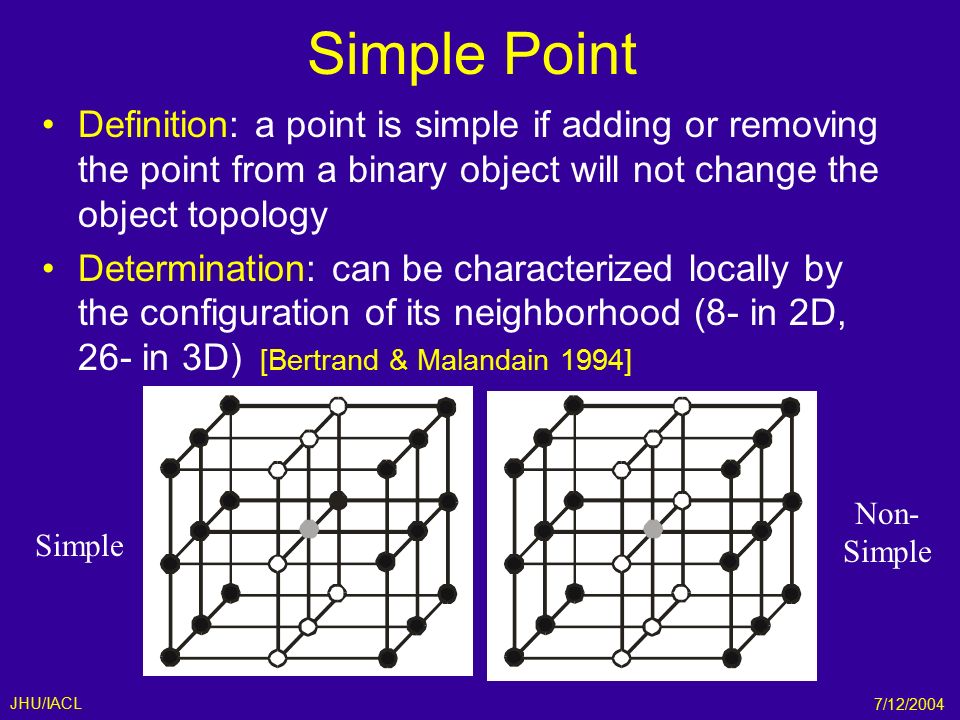 Simple Point

• Definition: a point is simple if adding or removing the point from a binary object will not change the object topology

• Determination: can be characterized locally by the configuration of its neighborhood (8- in 2D, 26- in 3D) [Bertrand & Malandain 1994]

Simple

Non-Simple

JHU/IACL

7/12/2004